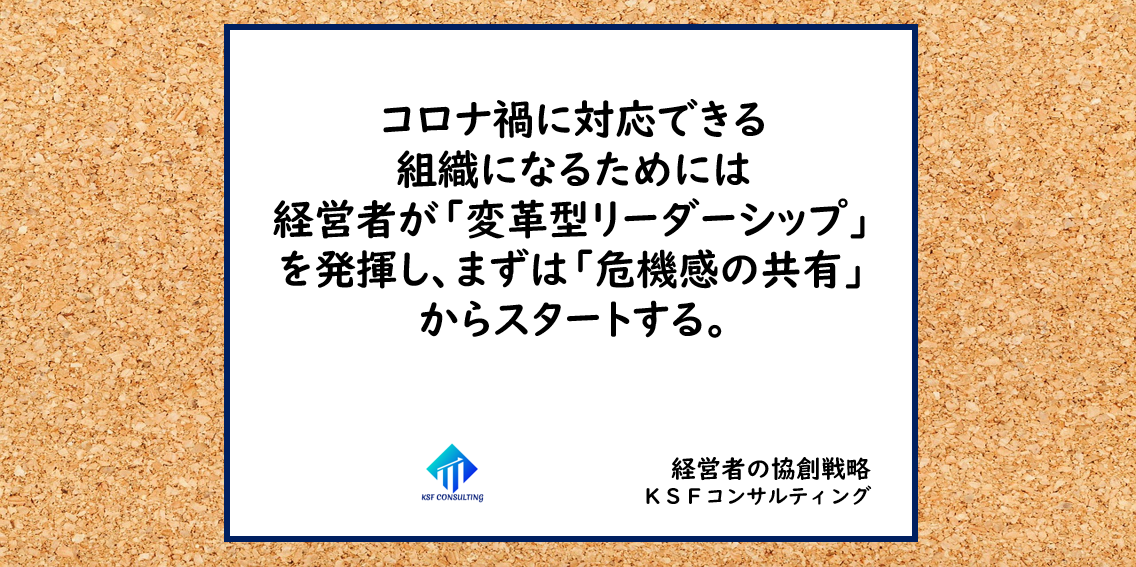 コロナ禍に対応できる
組織になるためには
経営者が「変革型リーダーシップ」
を発揮し、まずは「危機感の共有」
からスタートする。

KSF CONSULTING

経営者の協創戦略
ＫＳＦコンサルティング